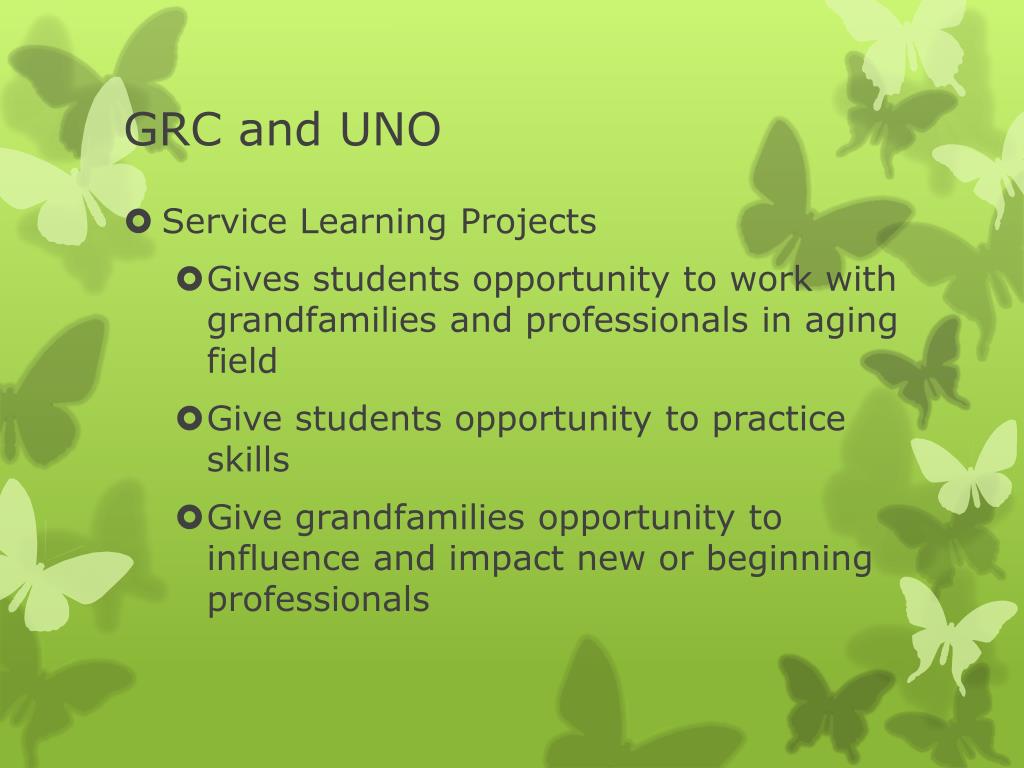 GRC and UNO

Service Learning Projects

Gives students opportunity to work with grandfamilies and professionals in aging field

Give students opportunity to practice skills

Give grandfamilies opportunity to influence and impact new or beginning professionals